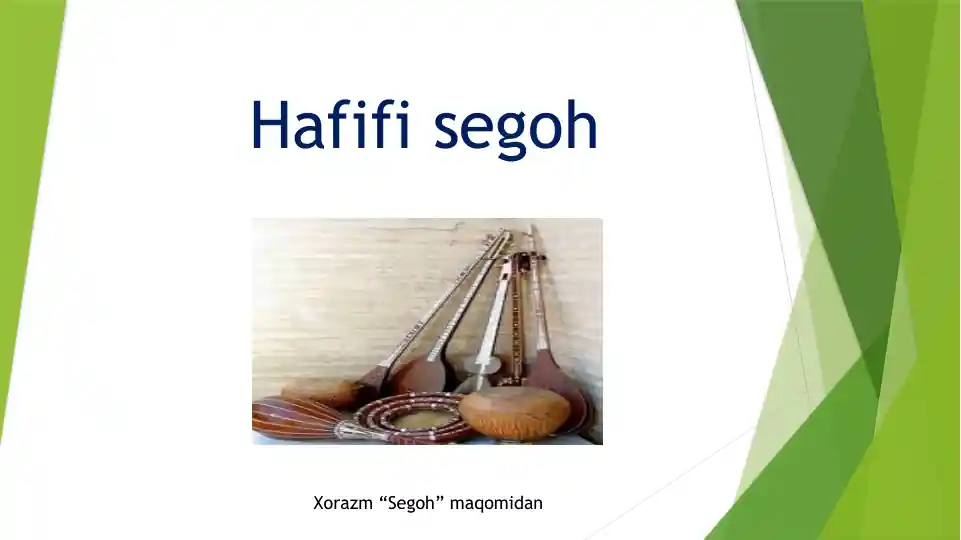 Hafifi segoh

Xorazm “Segoh” maqomidan